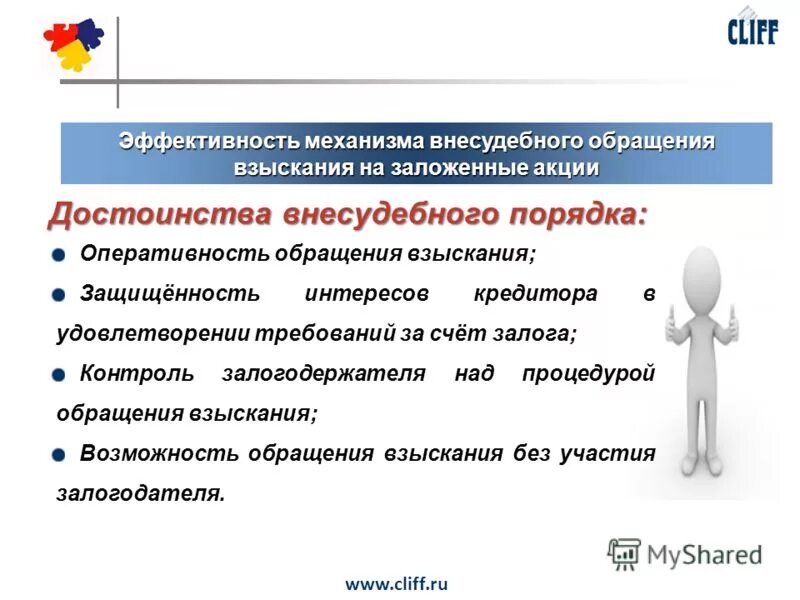 CLIFF

Эффективность механизма внесудебного обращения взыскания на заложенные акции

Достоинства внесудебного порядка:

Оперативность обращения взыскания;

Защищённость интересов кредитора в удовлетворении требований за счёт залога;

Контроль залогодержателя над процедурой обращения взыскания;

Возможность обращения взыскания без участия залогодателя.

MyShared

www.cliff.ru